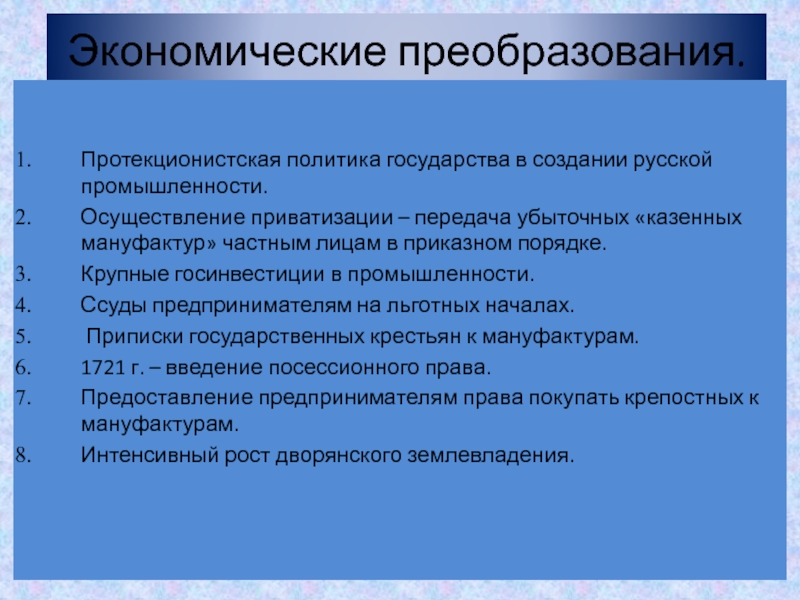 Экономические преобразования.

1. Протекционистская политика государства в создании русской промышленности.
2. Осуществление приватизации – передача убыточных «казенных мануфактур» частным лицам в приказном порядке.
3. Крупные госинвестиции в промышленности.
4. Ссуды предпринимателям на льготных началах.
5. Приписки государственных крестьян к мануфактурам.
6. 1721 г. – введение посессионного права.
7. Предоставление предпринимателям права покупать крепостных к мануфактурам.
8. Интенсивный рост дворянского землевладения.